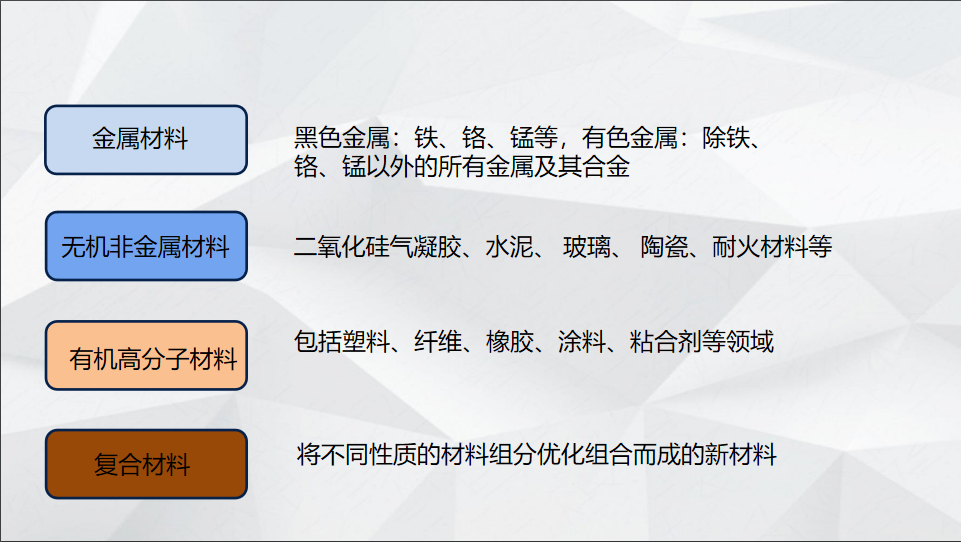 金属材料

黑色金属：铁、铬、锰等，有色金属：除铁、铬、锰以外的所有金属及其合金

无机非金属材料

二氧化硅气凝胶、水泥、 玻璃、 陶瓷、耐火材料等

有机高分子材料

包括塑料、纤维、橡胶、涂料、粘合剂等领域

复合材料

将不同性质的材料组分优化组合而成的新材料